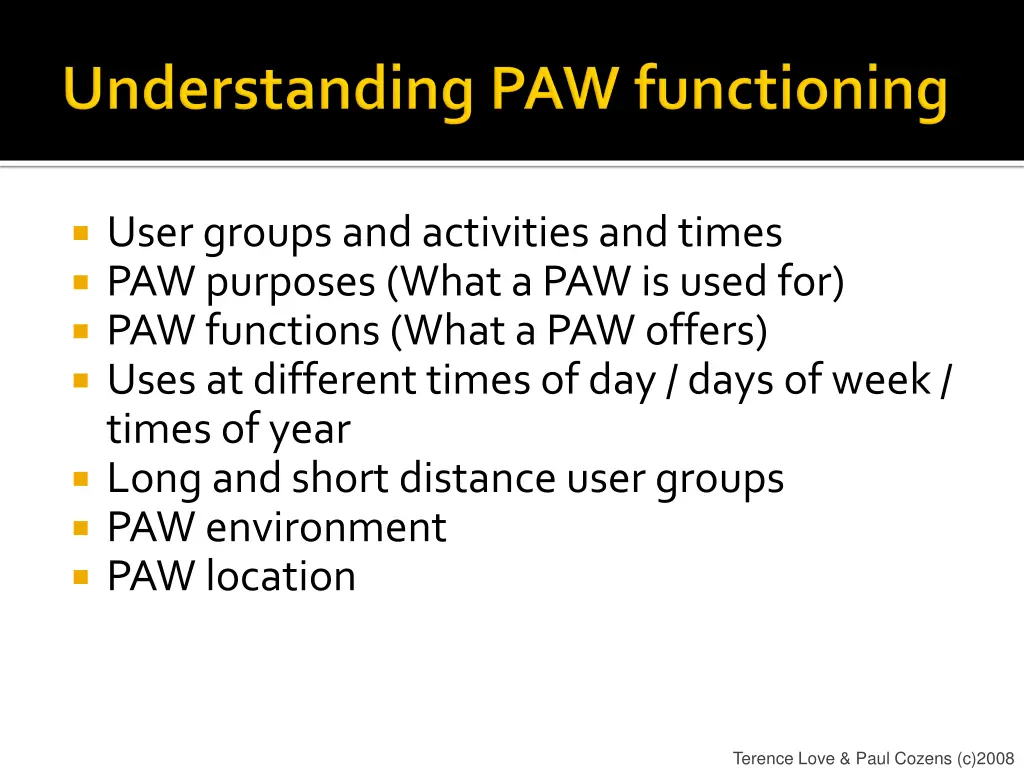 Understanding PAW functioning

- User groups and activities and times
- PAW purposes (What a PAW is used for)
- PAW functions (What a PAW offers)
- Uses at different times of day / days of week / times of year
- Long and short distance user groups
- PAW environment
- PAW location

Terence Love & Paul Cozens (c)2008